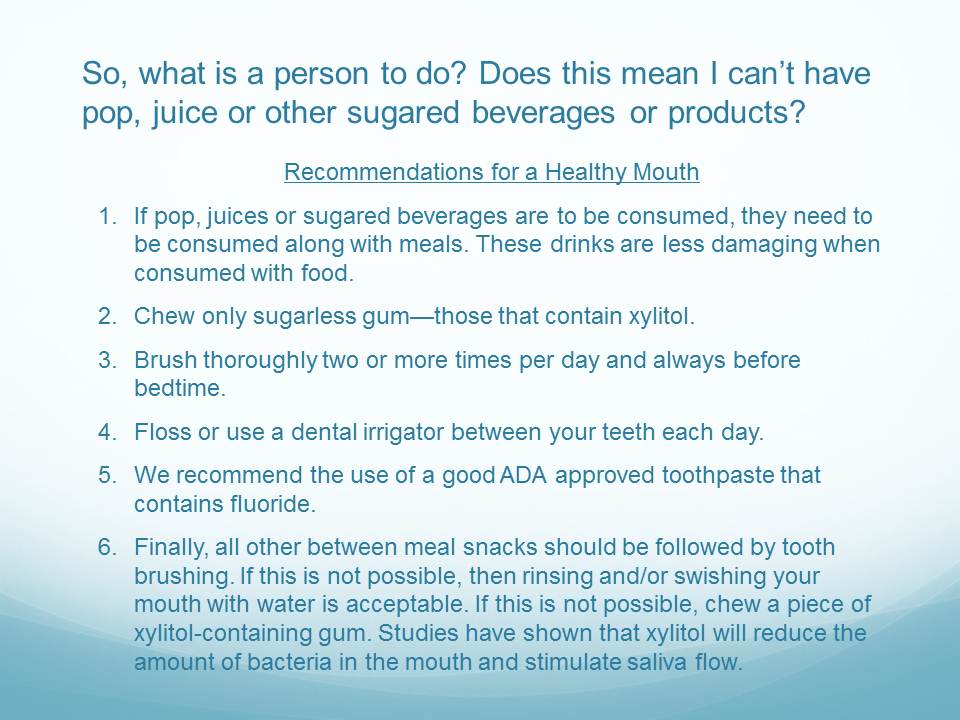 So, what is a person to do? Does this mean I can't have pop, juice or other sugared beverages or products?

Recommendations for a Healthy Mouth

1. If pop, juices or sugared beverages are to be consumed, they need to be consumed along with meals. These drinks are less damaging when consumed with food.

2. Chew only sugarless gum—those that contain xylitol.

3. Brush thoroughly two or more times per day and always before bedtime.

4. Floss or use a dental irrigator between your teeth each day.

5. We recommend the use of a good ADA approved toothpaste that contains fluoride.

6. Finally, all other between meal snacks should be followed by tooth brushing. If this is not possible, then rinsing and/or swishing your mouth with water is acceptable. If this is not possible, chew a piece of xylitol-containing gum. Studies have shown that xylitol will reduce the amount of bacteria in the mouth and stimulate saliva flow.